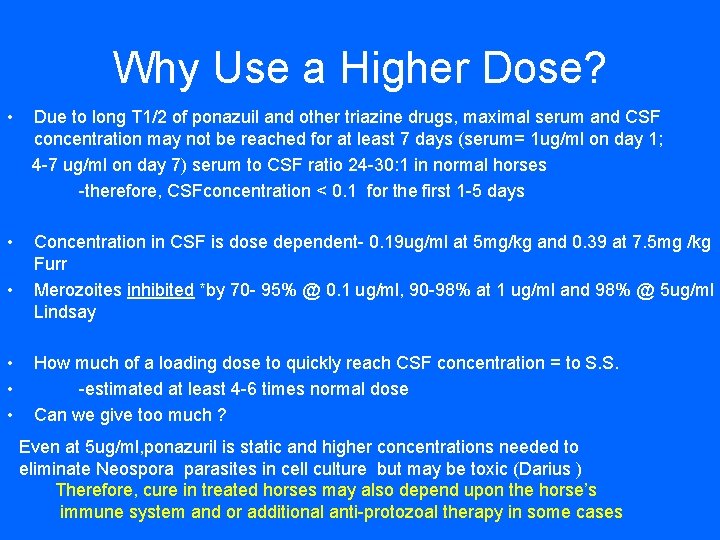 Why Use a Higher Dose?

• Due to long T1/2 of ponazuil and other triazine drugs, maximal serum and CSF concentration may not be reached for at least 7 days (serum= 1ug/ml on day 1; 4-7 ug/ml on day 7) serum to CSF ratio 24-30:1 in normal horses

-therefore, CSFconcentration < 0.1 for the first 1-5 days

• Concentration in CSF is dose dependent- 0.19ug/ml at 5mg/kg and 0.39 at 7.5mg /kg Furr

• Merozoites inhibited *by 70- 95% @ 0.1 ug/ml, 90-98% at 1 ug/ml and 98% @ 5ug/ml Lindsay

• How much of a loading dose to quickly reach CSF concentration = to S.S.

• -estimated at least 4-6 times normal dose

• Can we give too much ?

Even at 5ug/ml,ponazuril is static and higher concentrations needed to eliminate Neospora parasites in cell culture but may be toxic (Darius )

Therefore, cure in treated horses may also depend upon the horse's immune system and or additional anti-protozoal therapy in some cases